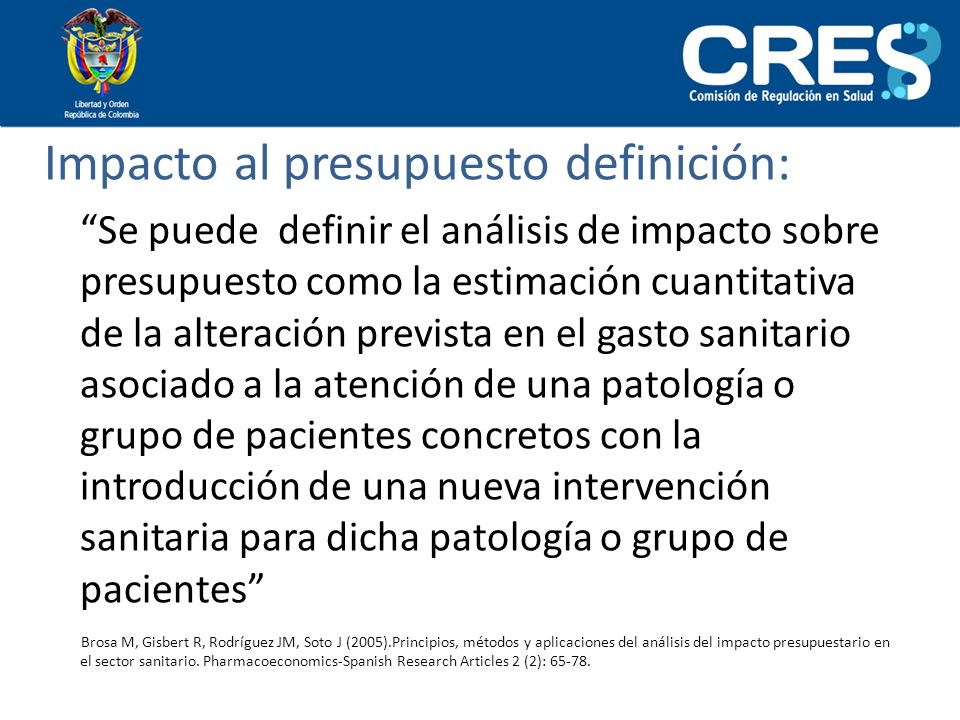 Libertad y Orden
República de Colombia

CRES
Comisión de Regulación en Salud

Impacto al presupuesto definición:

“Se puede definir el análisis de impacto sobre presupuesto como la estimación cuantitativa de la alteración prevista en el gasto sanitario asociado a la atención de una patología o grupo de pacientes concretos con la introducción de una nueva intervención sanitaria para dicha patología o grupo de pacientes”

Brosa M, Gisbert R, Rodríguez JM, Soto J (2005).Principios, métodos y aplicaciones del análisis del impacto presupuestario en el sector sanitario. Pharmacoeconomics-Spanish Research Articles 2 (2): 65-78.